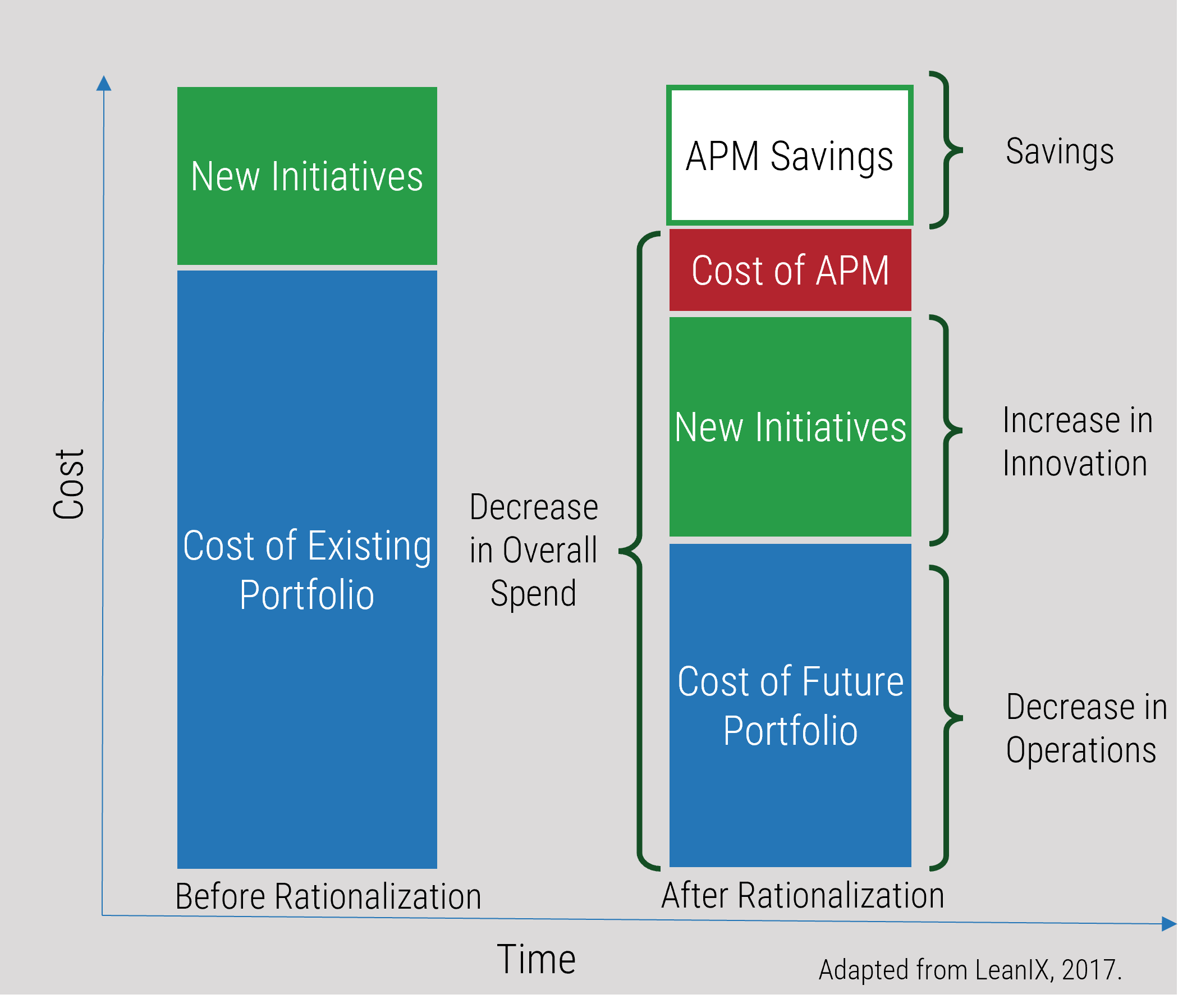 Cost

New Initiatives

Cost of Existing Portfolio

Before Rationalization

Decrease in Overall Spend

APM Savings

Cost of APM

New Initiatives

Cost of Future Portfolio

After Rationalization

Savings

Increase in Innovation

Decrease in Operations

Time

Adapted from LeanIX, 2017.